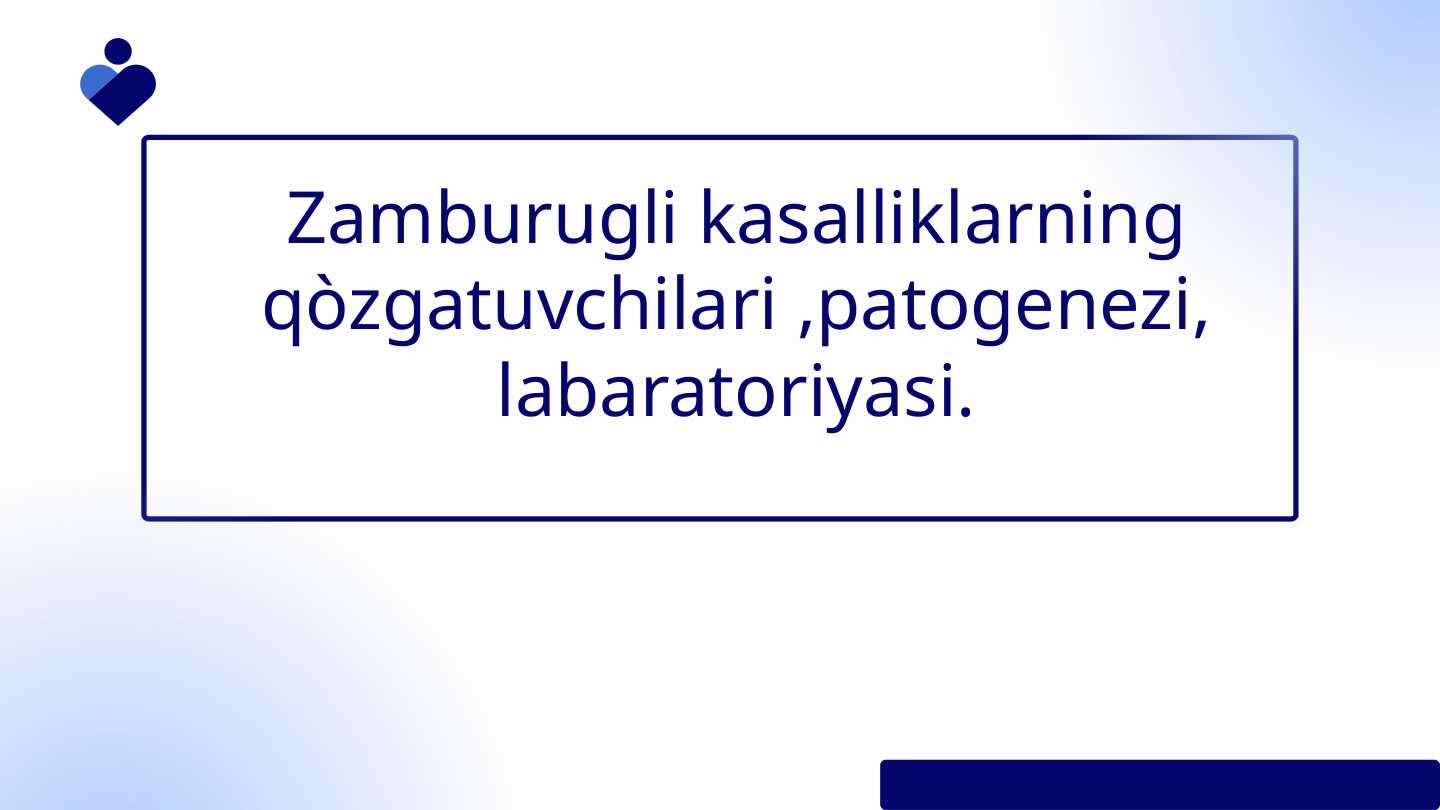 Zamburugli kasalliklarning qòzgatuvchilari ,patogenezi, labaratoriyasi.